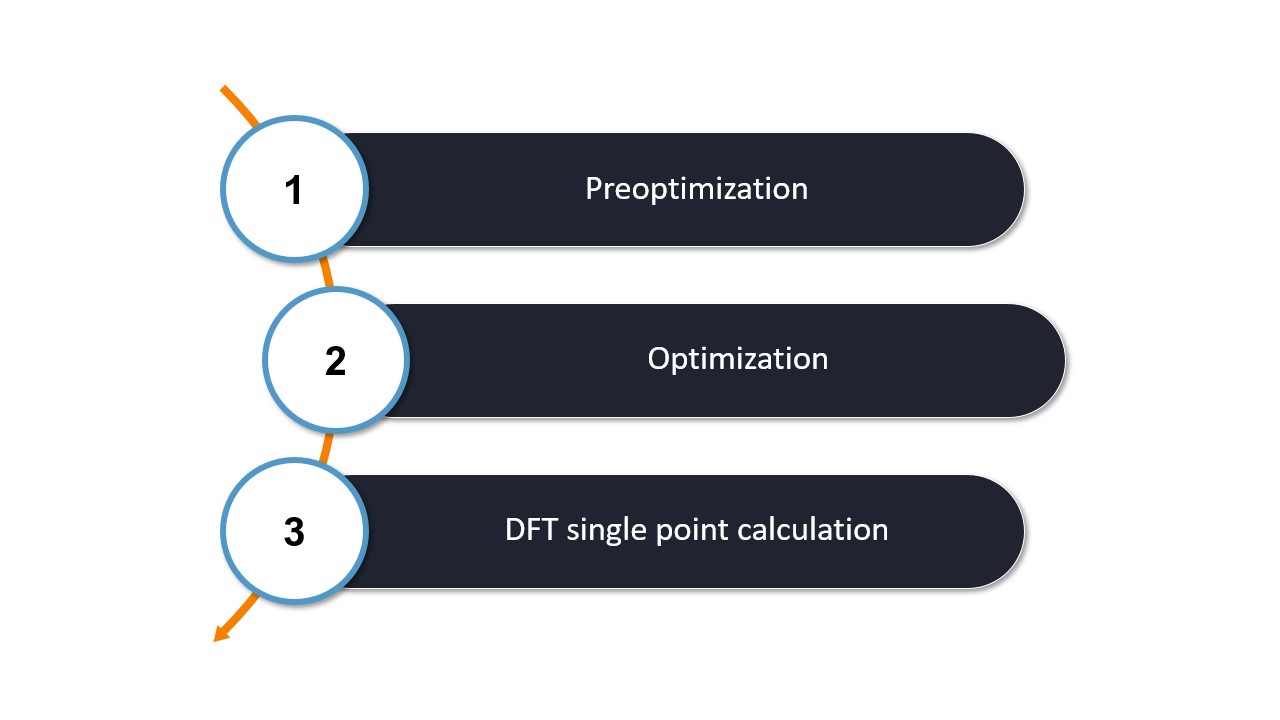 1
Preoptimization

2
Optimization

3
DFT single point calculation